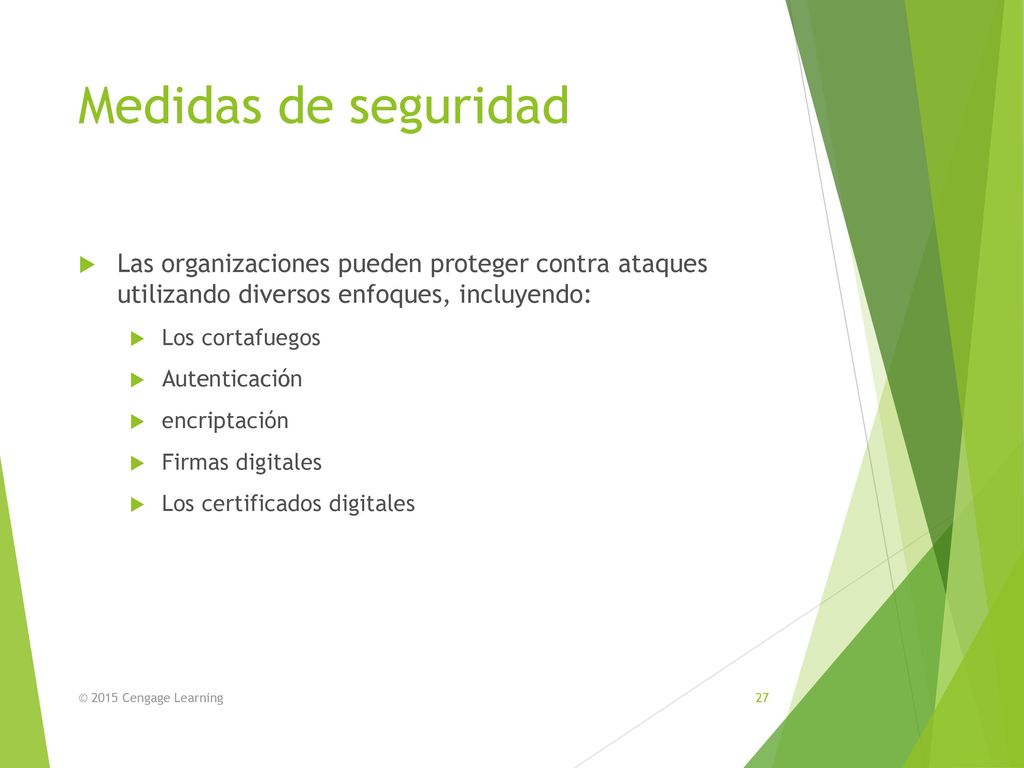 Medidas de seguridad

Las organizaciones pueden proteger contra ataques utilizando diversos enfoques, incluyendo:

Los cortafuegos

Autenticación

encriptación

Firmas digitales

Los certificados digitales

© 2015 Cengage Learning

27